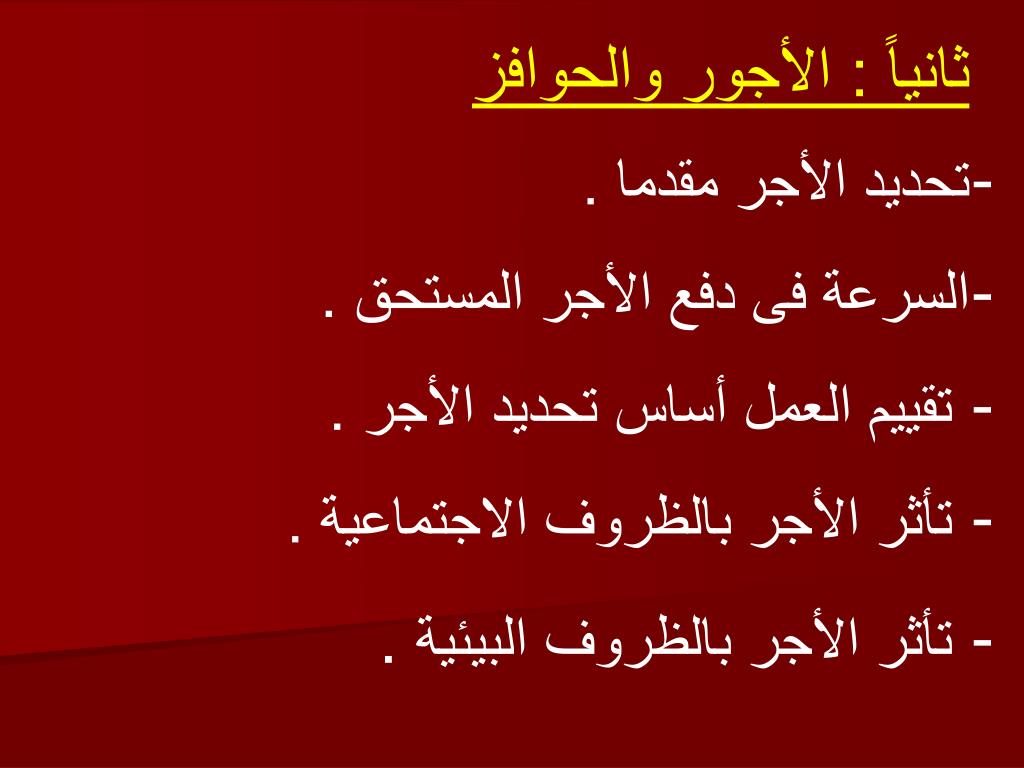 ثانياً : الأجور والحوافز

-تحديد الأجر مقدما .

-السرعة فى دفع الأجر المستحق .

- تقييم العمل أساس تحديد الأجر .

- تأثر الأجر بالظروف الاجتماعية .

- تأثر الأجر بالظروف البيئية .